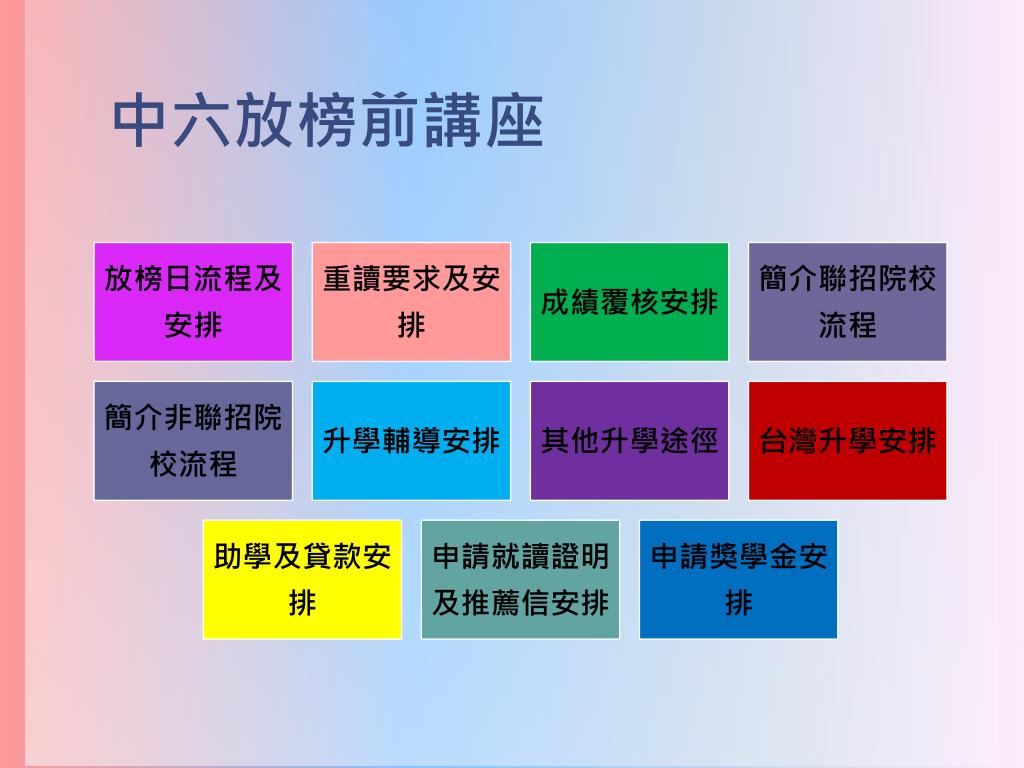 中六放榜前講座

放榜日流程及安排

重讀要求及安排

成績覆核安排

簡介聯招院校流程

簡介非聯招院校流程

升學輔導安排

其他升學途徑

台灣升學安排

助學及貸款安排

申請就讀證明及推薦信安排

申請獎學金安排